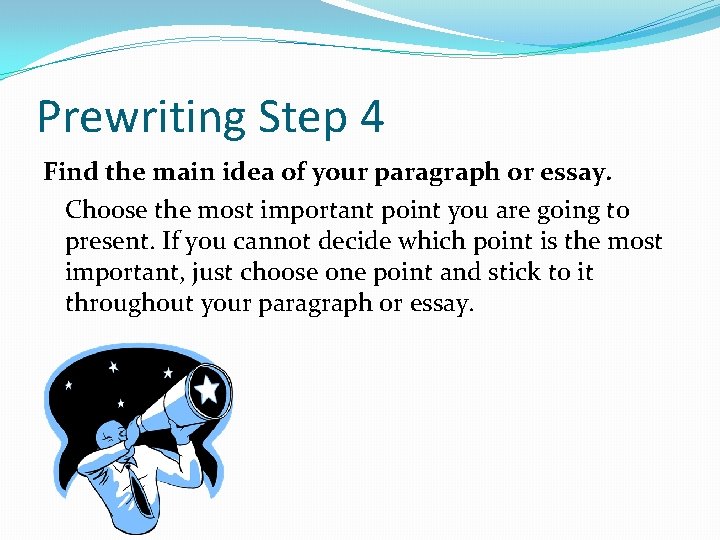 Prewriting Step 4

Find the main idea of your paragraph or essay.

Choose the most important point you are going to present. If you cannot decide which point is the most important, just choose one point and stick to it throughout your paragraph or essay.